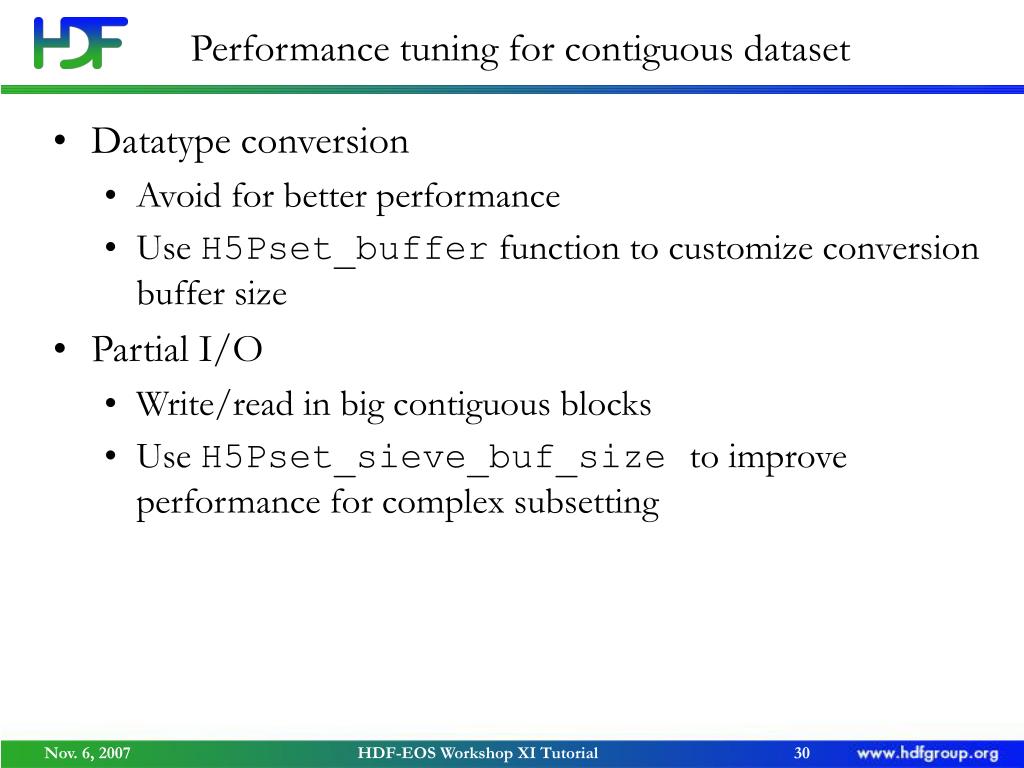 HDF

Performance tuning for contiguous dataset

• Datatype conversion
  • Avoid for better performance
  • Use H5Pset_buffer function to customize conversion buffer size
• Partial I/O
  • Write/read in big contiguous blocks
  • Use H5Pset_sieve_buf_size to improve performance for complex subsetting

Nov. 6, 2007 HDF-EOS Workshop XI Tutorial 30 www.hdfgroup.org